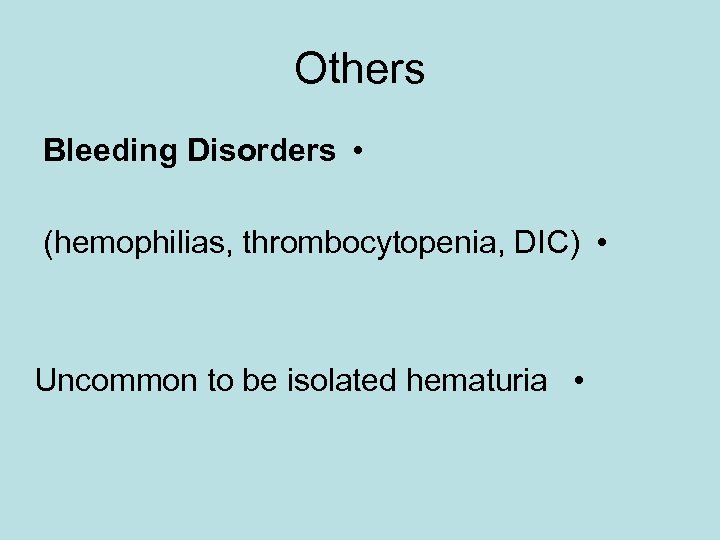 Others

Bleeding Disorders •

(hemophilias, thrombocytopenia, DIC) •

Uncommon to be isolated hematuria •